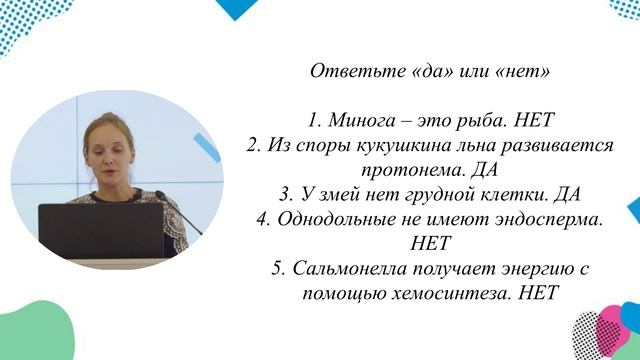 Ответьте «да» или «нет»

1. Минога – это рыба. НЕТ
2. Из споры кукушкина льна развивается протонема. ДА
3. У змей нет грудной клетки. ДА
4. Однодольные не имеют эндосперма. НЕТ
5. Сальмонелла получает энергию с помощью хемосинтеза. НЕТ